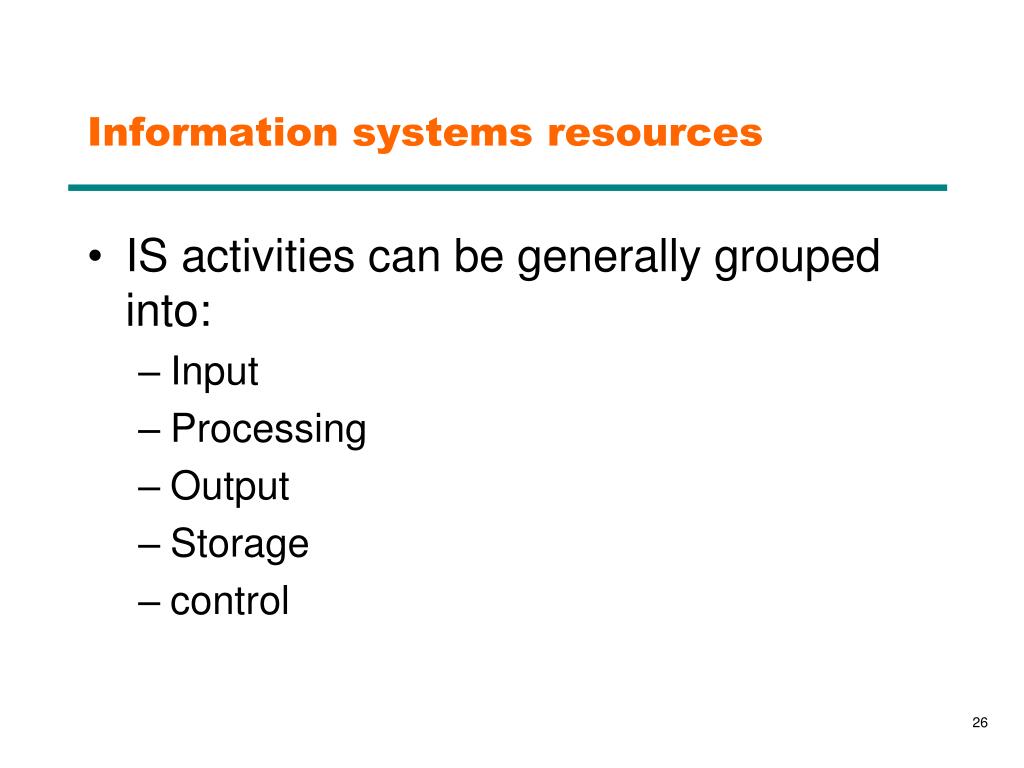 Information systems resources

• IS activities can be generally grouped into:
– Input
– Processing
– Output
– Storage
– control

26